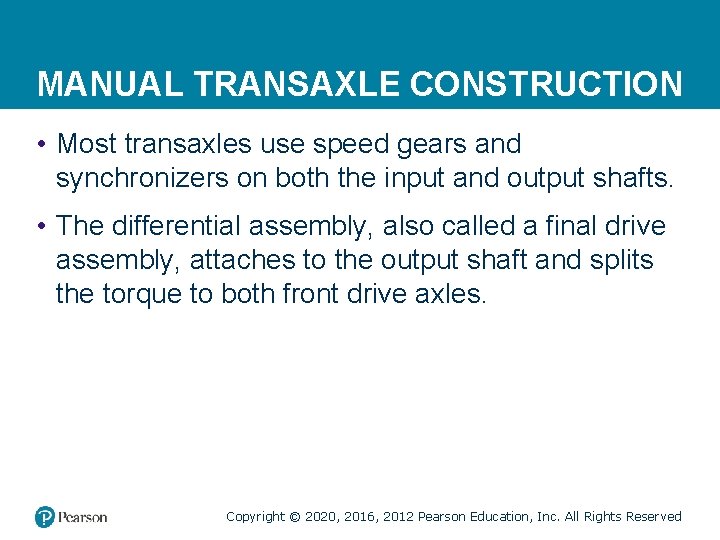 MANUAL TRANSAXLE CONSTRUCTION

• Most transaxles use speed gears and synchronizers on both the input and output shafts.

• The differential assembly, also called a final drive assembly, attaches to the output shaft and splits the torque to both front drive axles.

Pearson

Copyright © 2020, 2016, 2012 Pearson Education, Inc. All Rights Reserved